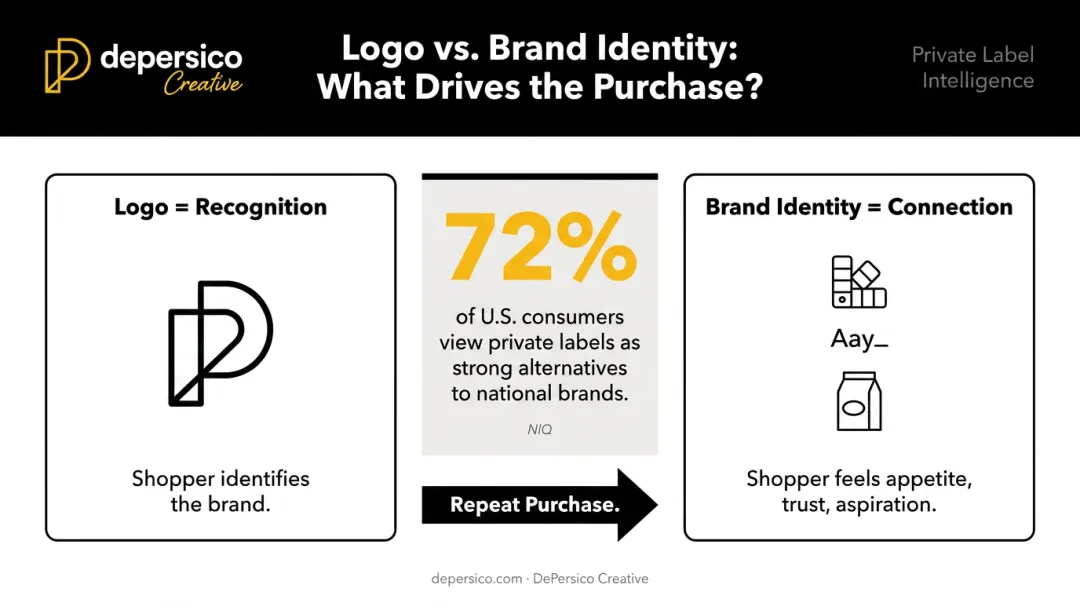 depersico Creative

Logo vs. Brand Identity: What Drives the Purchase?

Private Label Intelligence

Logo = Recognition

Shopper identifies the brand.

72%

of U.S. consumers view private labels as strong alternatives to national brands.

NIQ

Repeat Purchase.

Brand Identity = Connection

Aay_

Shopper feels appetite, trust, aspiration.

depersico.com · DePersico Creative